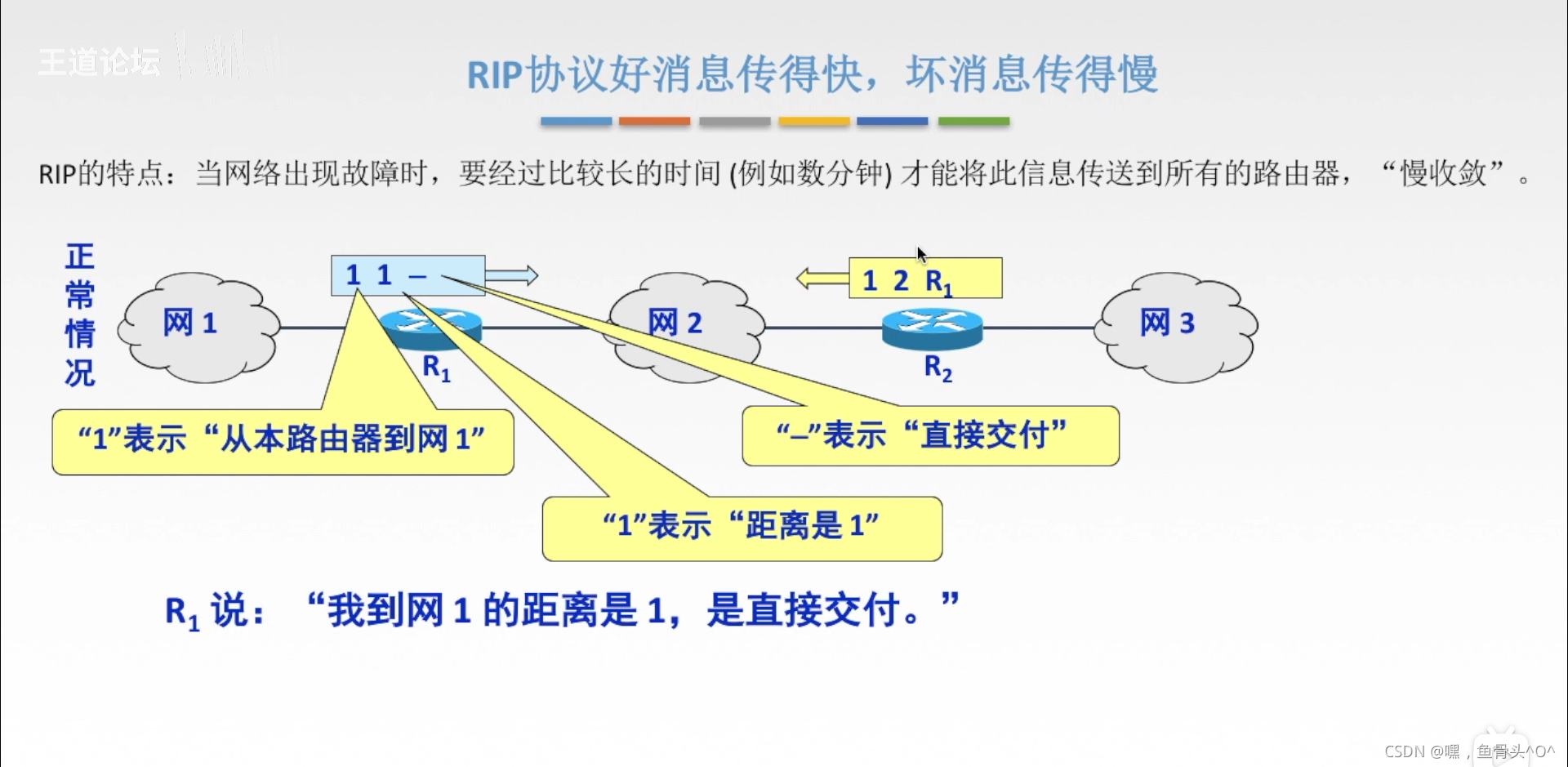 王道论坛

RIP协议好消息传得快，坏消息传得慢

RIP的特点：当网络出现故障时，要经过比较长的时间 (例如数分钟) 才能将此信息传送到所有的路由器，“慢收敛”。

正常情况

1 1 –

1 2 $R_1$

网 1

网 2

网 3

$R_1$

$R_2$

“1”表示“从本路由器到网 1”

“–”表示“直接交付”

“1”表示“距离是 1”

$R_1$ 说：“我到网 1 的距离是 1，是直接交付。”

CSDN @嘿，鱼骨头^O^